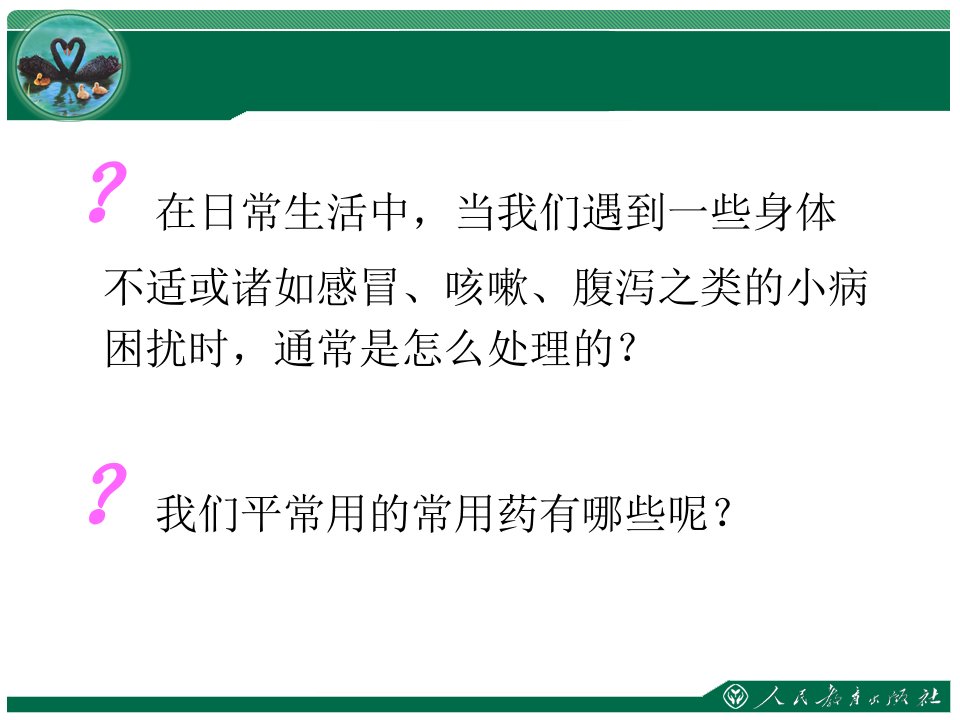 ? 在日常生活中，当我们遇到一些身体不适或诸如感冒、咳嗽、腹泻之类的小病困扰时，通常是怎么处理的？

? 我们平常用的常用药有哪些呢？

人民教育出版社